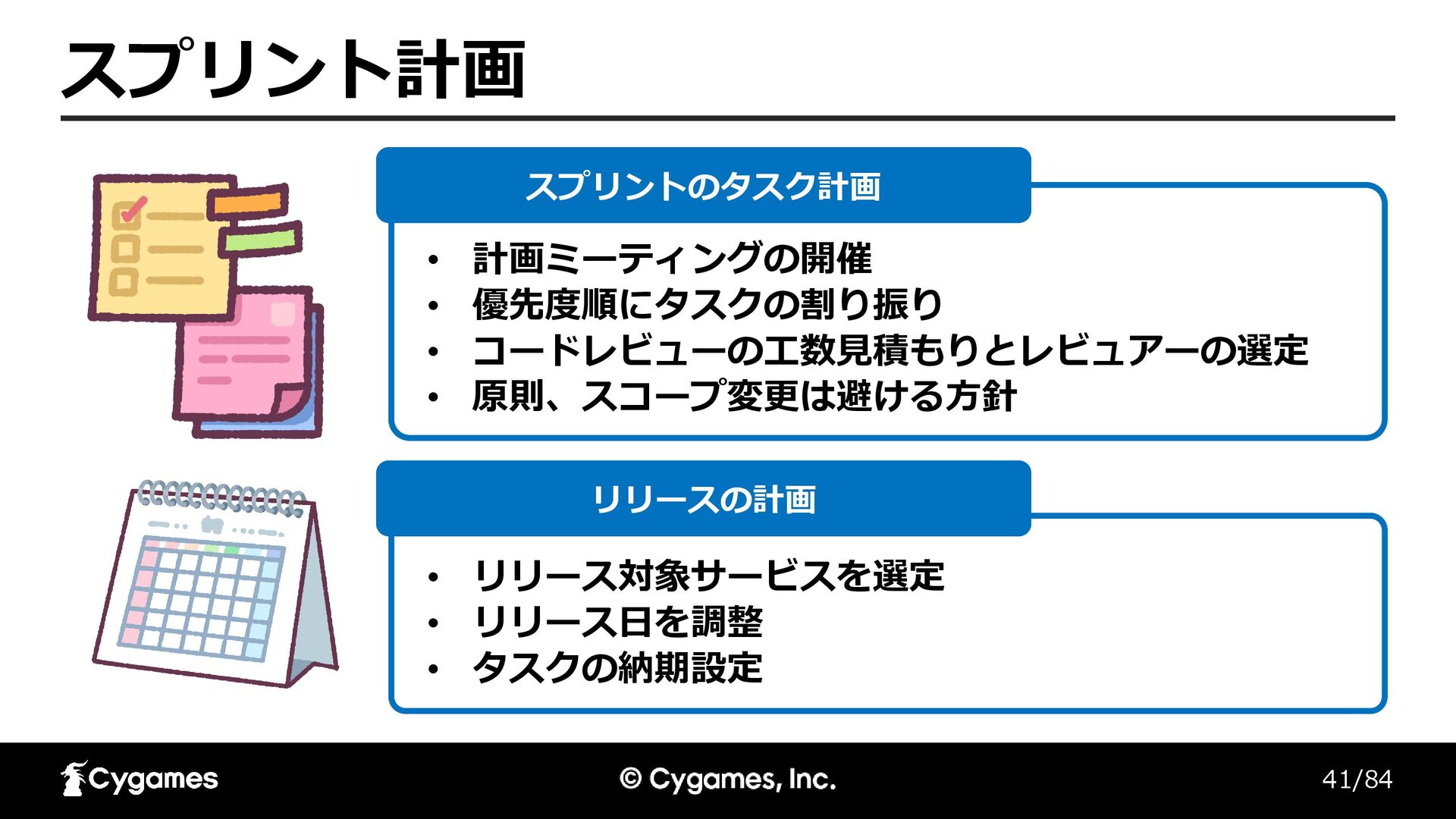 スプリント計画

スプリントのタスク計画

• 計画ミーティングの開催
• 優先度順にタスクの割り振り
• コードレビューの工数見積もりとレビュアーの選定
• 原則、スコープ変更は避ける方針

リリースの計画

• リリース対象サービスを選定
• リリース日を調整
• タスクの納期設定

Cygames

© Cygames, Inc.

41/84